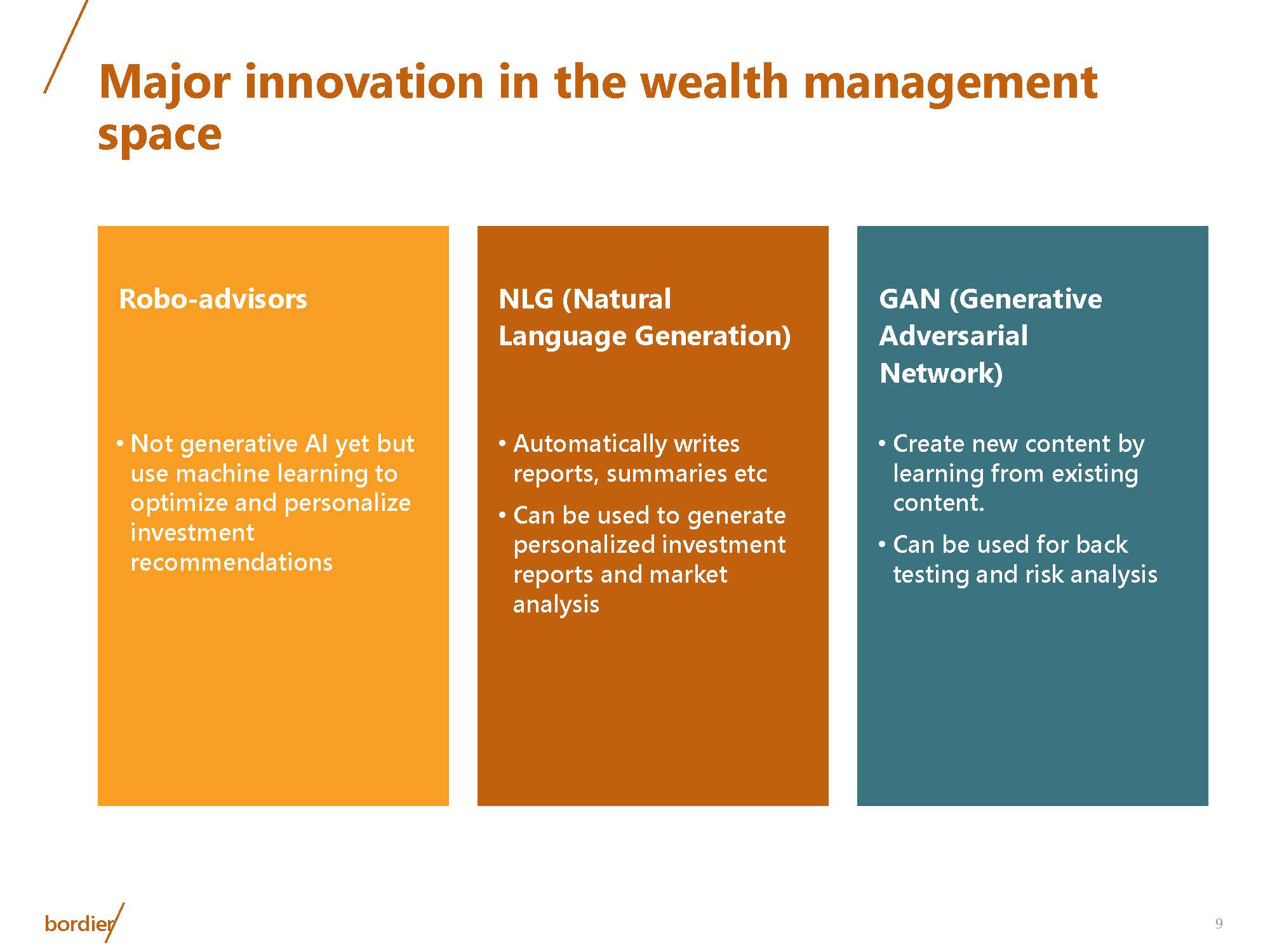 Major innovation in the wealth management space

Robo-advisors

• Not generative AI yet but use machine learning to optimize and personalize investment recommendations

NLG (Natural Language Generation)

• Automatically writes reports, summaries etc

• Can be used to generate personalized investment reports and market analysis

GAN (Generative Adversarial Network)

• Create new content by learning from existing content.

• Can be used for back testing and risk analysis

bordier

9